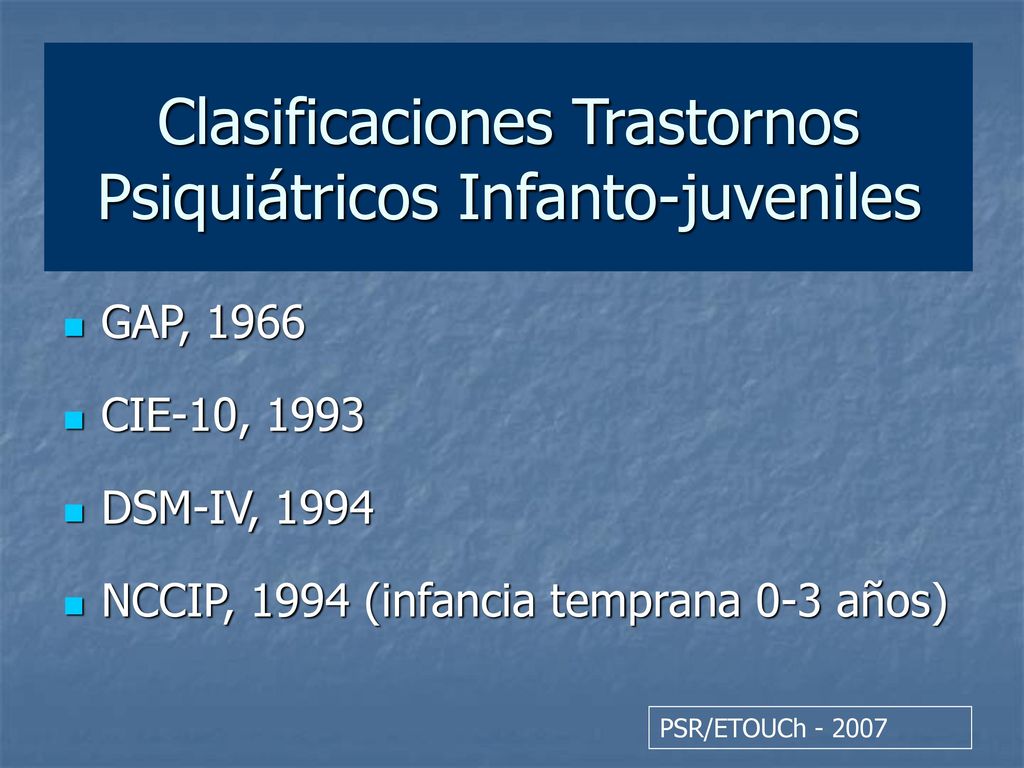 Clasificaciones Trastornos Psiquiátricos Infanto-juveniles

GAP, 1966

CIE-10, 1993

DSM-IV, 1994

NCCIP, 1994 (infancia temprana 0-3 años)

PSR/ETOUCh - 2007